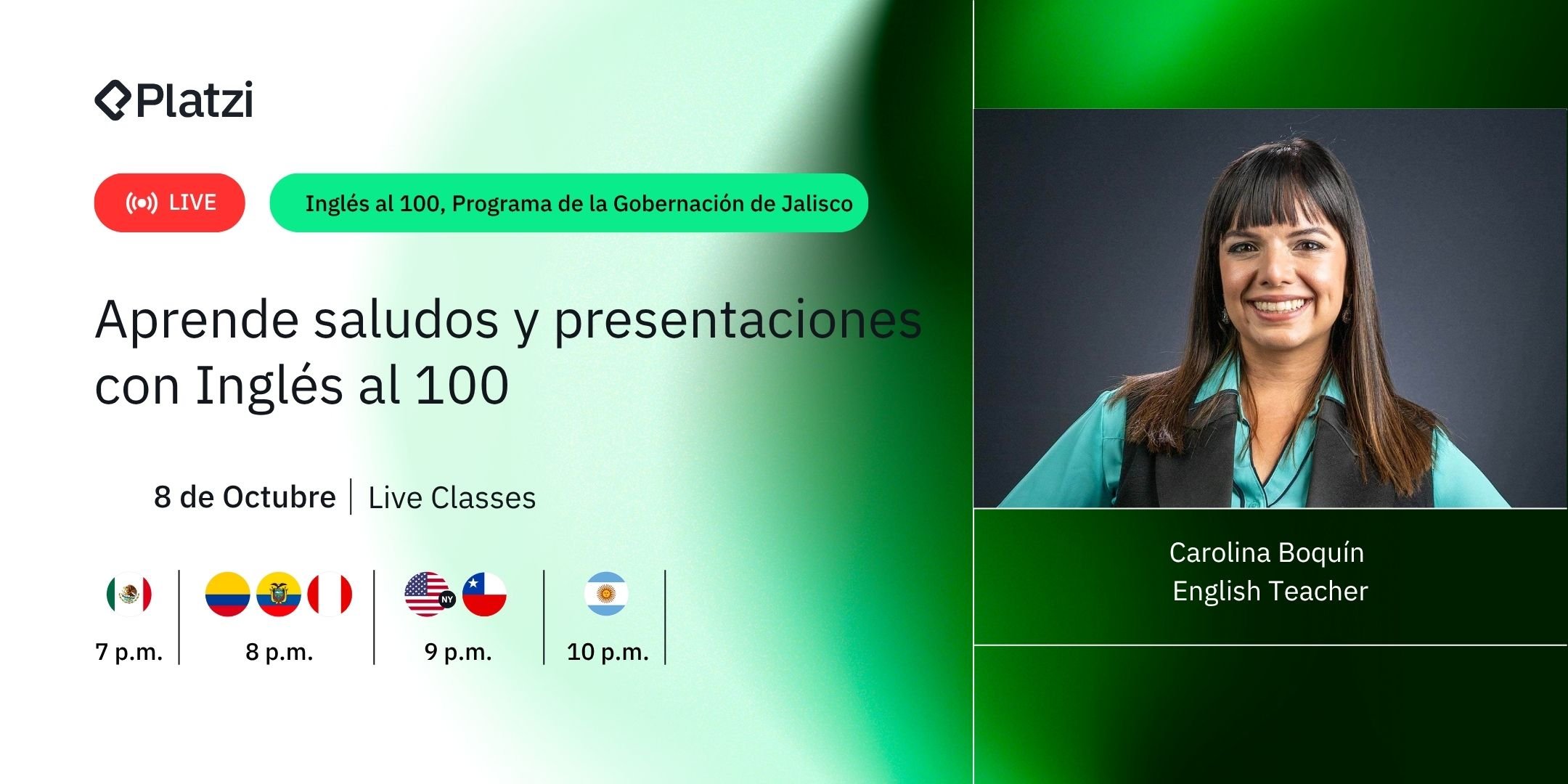 Platzi

LIVE

Inglés al 100, Programa de la Gobernación de Jalisco

Aprende saludos y presentaciones con Inglés al 100

8 de Octubre | Live Classes

7 p.m.

8 p.m.

NY

9 p.m.

10 p.m.

Carolina Boquín
English Teacher